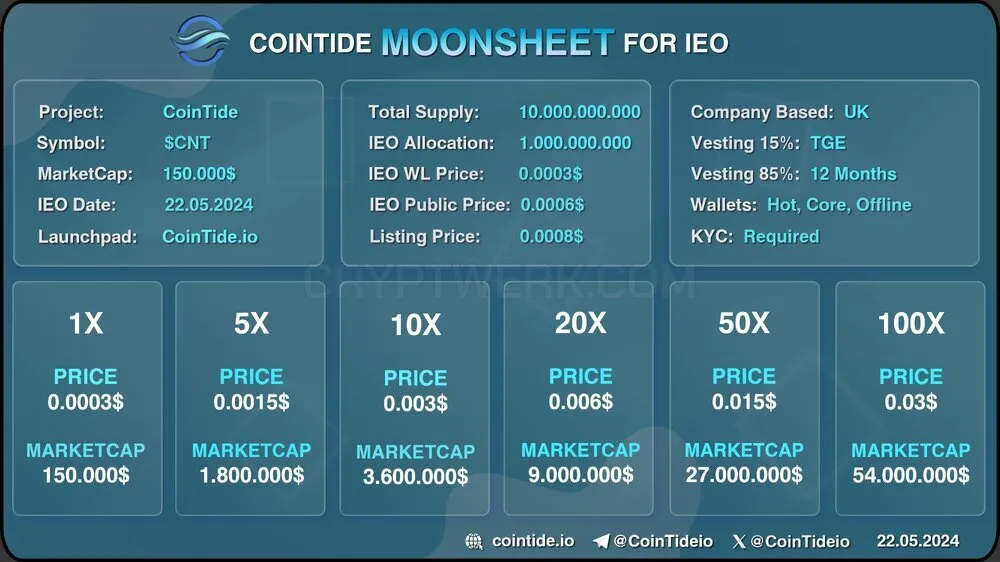 COINTIDE MOONSHEET FOR IEO

Project: CoinTide
Symbol: $CNT
MarketCap: 150.000$
IEO Date: 22.05.2024
Launchpad: CoinTide.io

Total Supply: 10.000.000.000
IEO Allocation: 1.000.000.000
IEO WL Price: 0.0003$
IEO Public Price: 0.0006$
Listing Price: 0.0008$

Company Based: UK
Vesting 15%: TGE
Vesting 85%: 12 Months
Wallets: Hot, Core, Offline
KYC: Required

CRYPTWERK.COM

1X
PRICE
0.0003$
MARKETCAP
150.000$

5X
PRICE
0.0015$
MARKETCAP
1.800.000$

10X
PRICE
0.003$
MARKETCAP
3.600.000$

20X
PRICE
0.006$
MARKETCAP
9.000.000$

50X
PRICE
0.015$
MARKETCAP
27.000.000$

100X
PRICE
0.03$
MARKETCAP
54.000.000$

cointide.io @CoinTideio @CoinTideio 22.05.2024